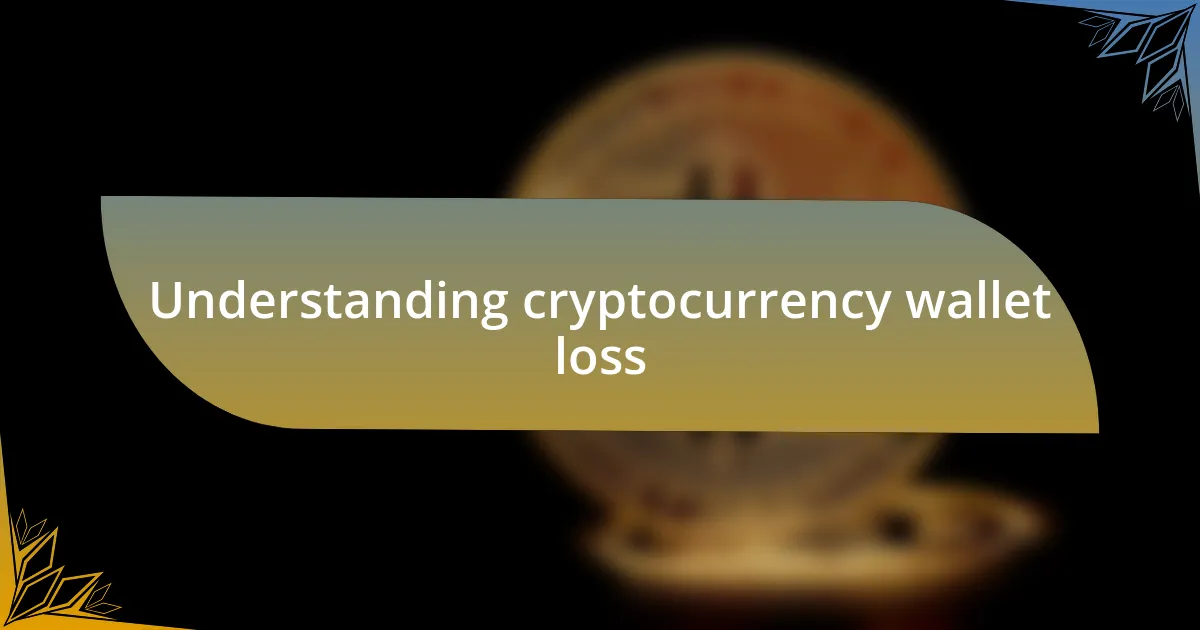 Understanding cryptocurrency wallet loss